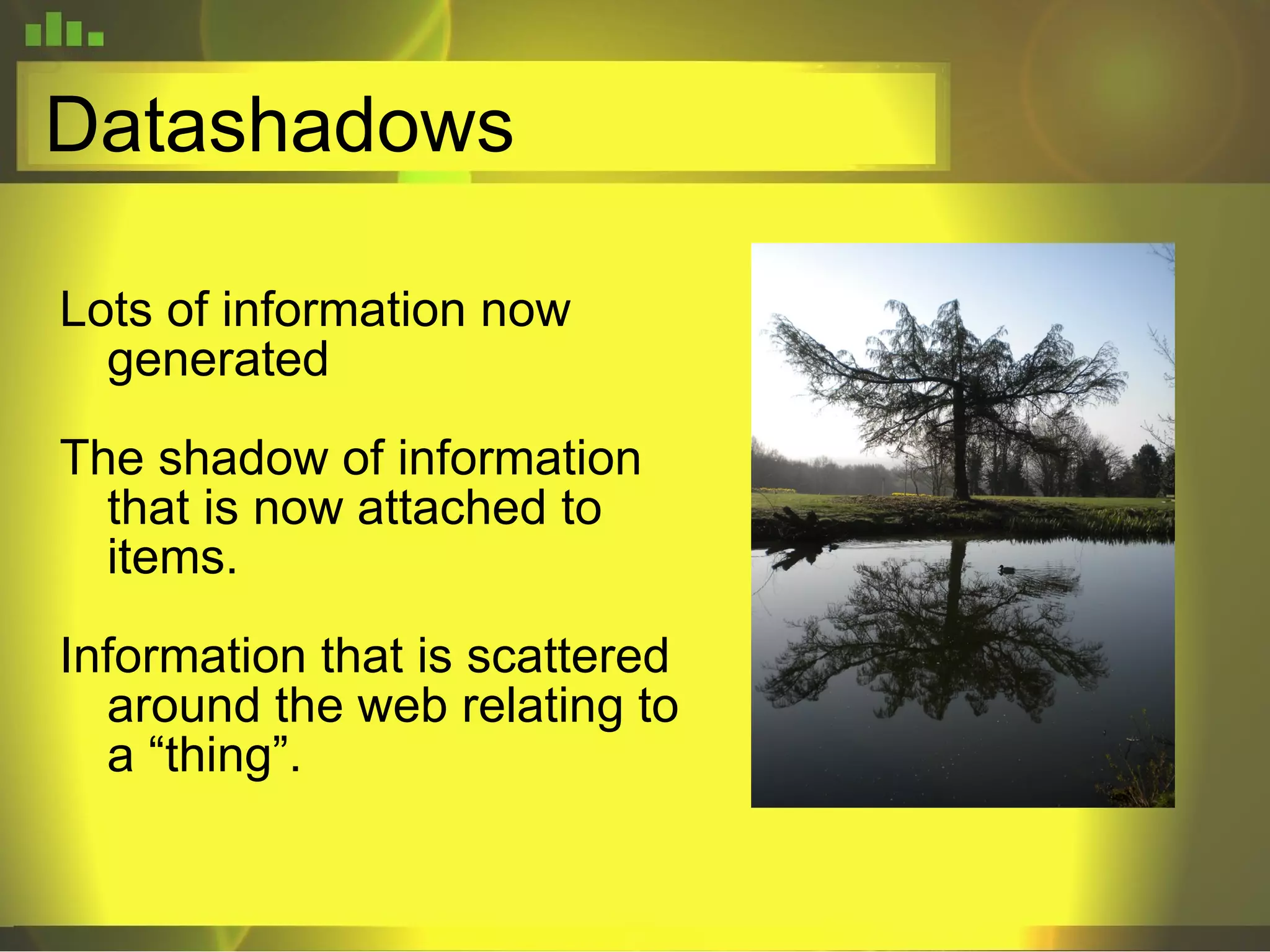 Datashadows

Lots of information now generated

The shadow of information that is now attached to items.

Information that is scattered around the web relating to a “thing”.